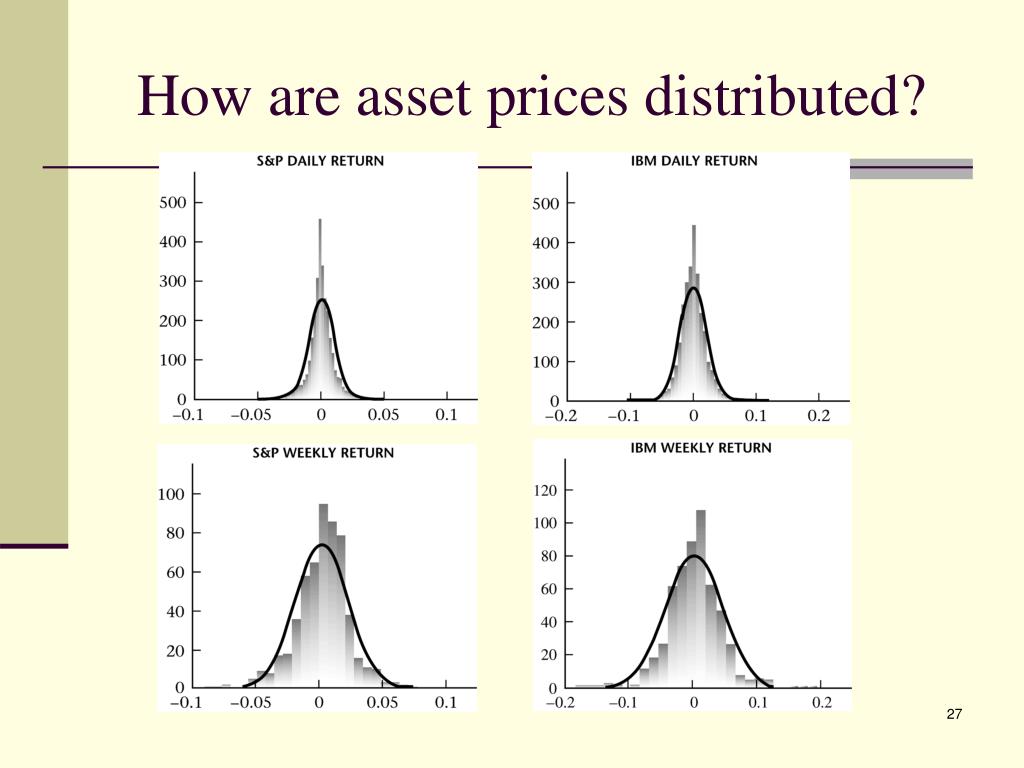 How are asset prices distributed?

S&P DAILY RETURN

500
400
300
200
100
0
–0.1 –0.05 0 0.05 0.1

IBM DAILY RETURN

500
400
300
200
100
0
–0.2 –0.1 0 0.1 0.2

S&P WEEKLY RETURN

100
80
60
40
20
0
–0.1 –0.05 0 0.05 0.1

IBM WEEKLY RETURN

120
100
80
60
40
20
0
–0.2 –0.1 0 0.1 0.2

27